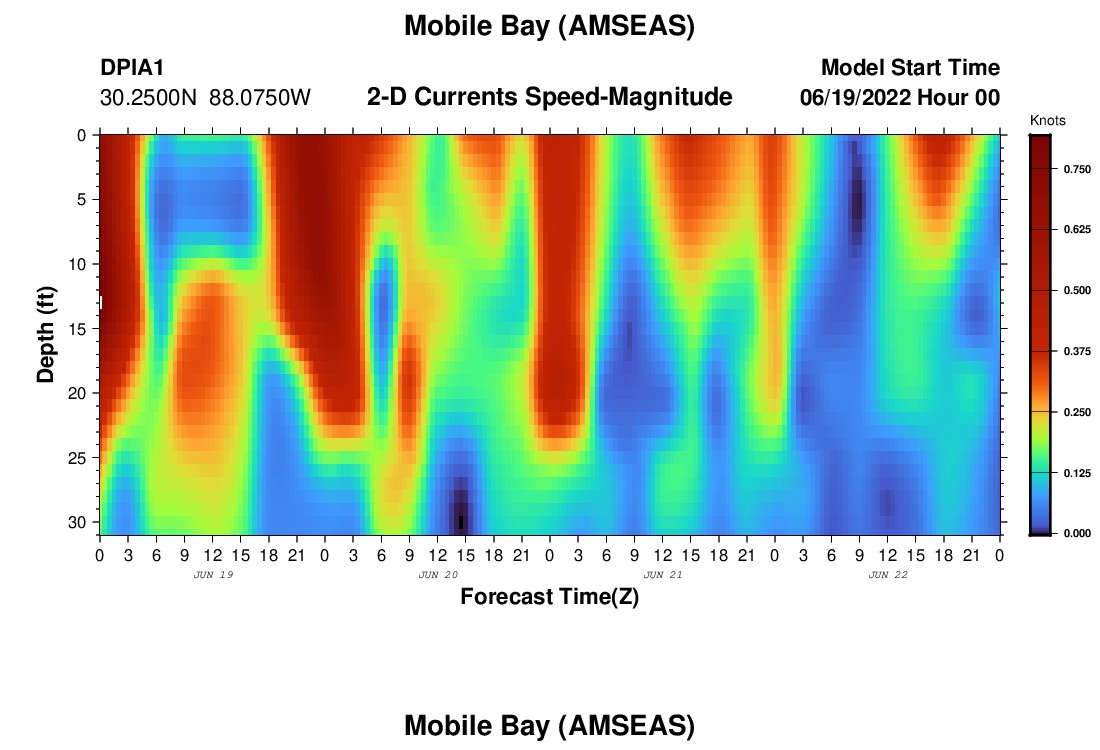 Mobile Bay (AMSEAS)

DPIA1
30.2500N 88.0750W

2-D Currents Speed-Magnitude

Model Start Time
06/19/2022 Hour 00

Knots
0.750
0.625
0.500
0.375
0.250
0.125
0.000

Depth (ft)
0
5
10
15
20
25
30

0 3 6 9 12 15 18 21 0 3 6 9 12 15 18 21 0 3 6 9 12 15 18 21 0 3 6 9 12 15 18 21 0
JUN 19
JUN 20
JUN 21
JUN 22

Forecast Time(Z)

Mobile Bay (AMSEAS)